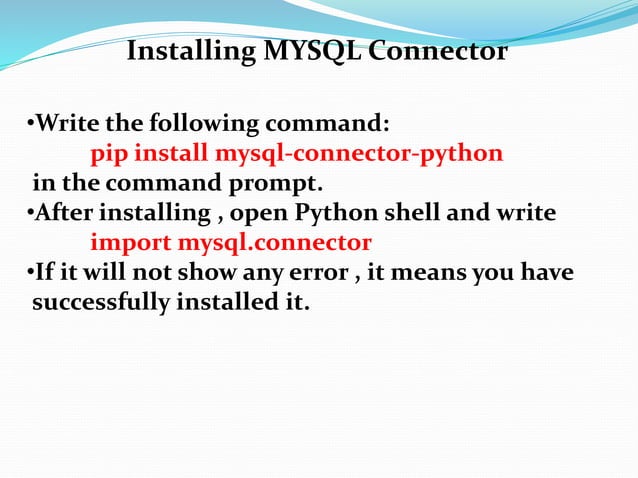 Installing MYSQL Connector

•Write the following command:
pip install mysql-connector-python
in the command prompt.
•After installing , open Python shell and write
import mysql.connector
•If it will not show any error , it means you have successfully installed it.